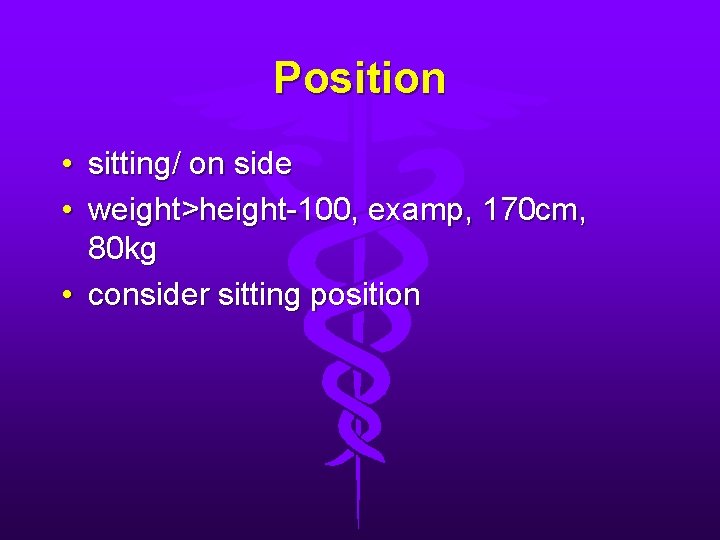 Position

• sitting/ on side
• weight>height-100, examp, 170cm, 80kg
• consider sitting position